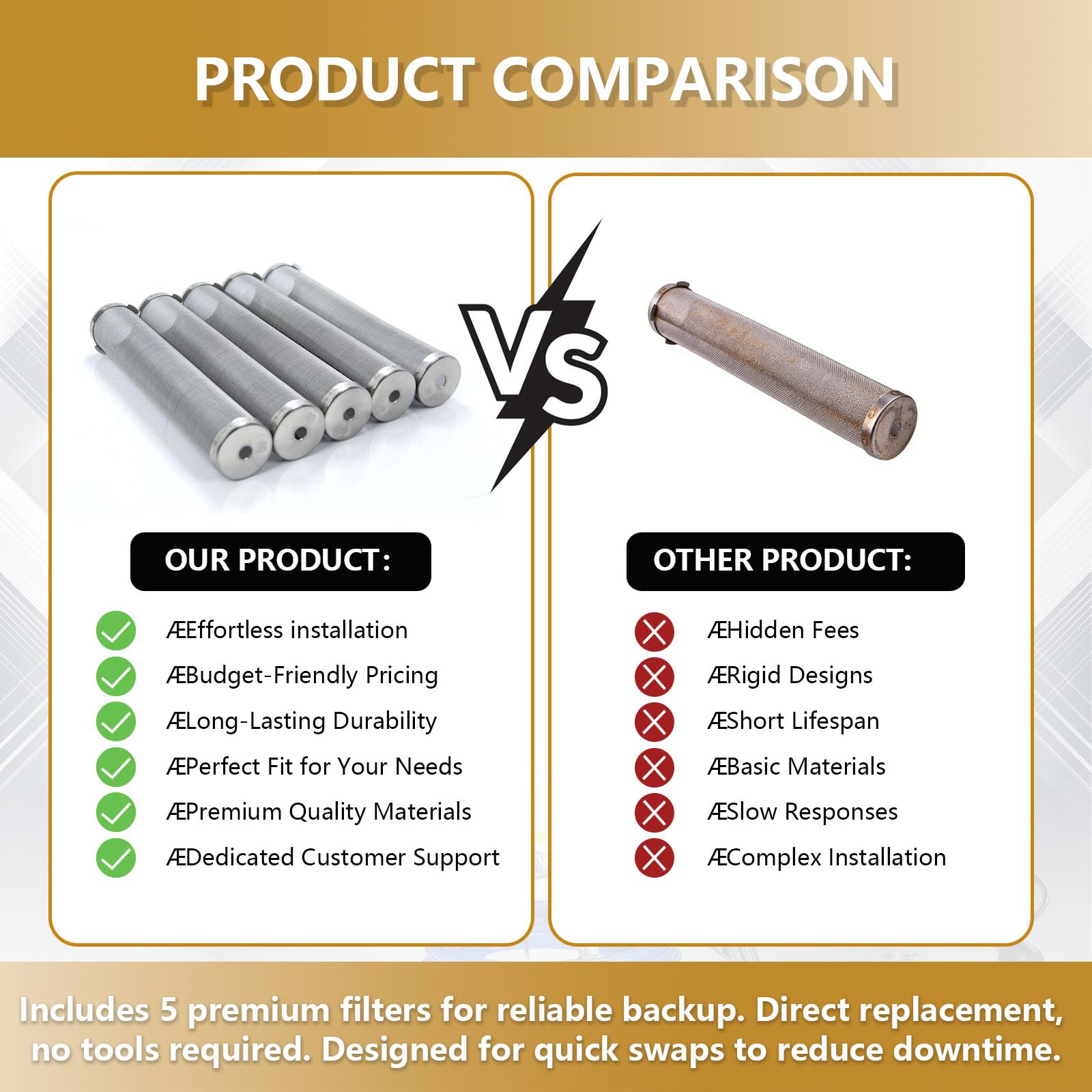 PRODUCT COMPARISON

VS

OUR PRODUCT:

ÆEffortless installation
ÆBudget-Friendly Pricing
ÆLong-Lasting Durability
ÆPerfect Fit for Your Needs
ÆPremium Quality Materials
ÆDedicated Customer Support

OTHER PRODUCT:

ÆHidden Fees
ÆRigid Designs
ÆShort Lifespan
ÆBasic Materials
ÆSlow Responses
ÆComplex Installation

Includes 5 premium filters for reliable backup. Direct replacement, no tools required. Designed for quick swaps to reduce downtime.